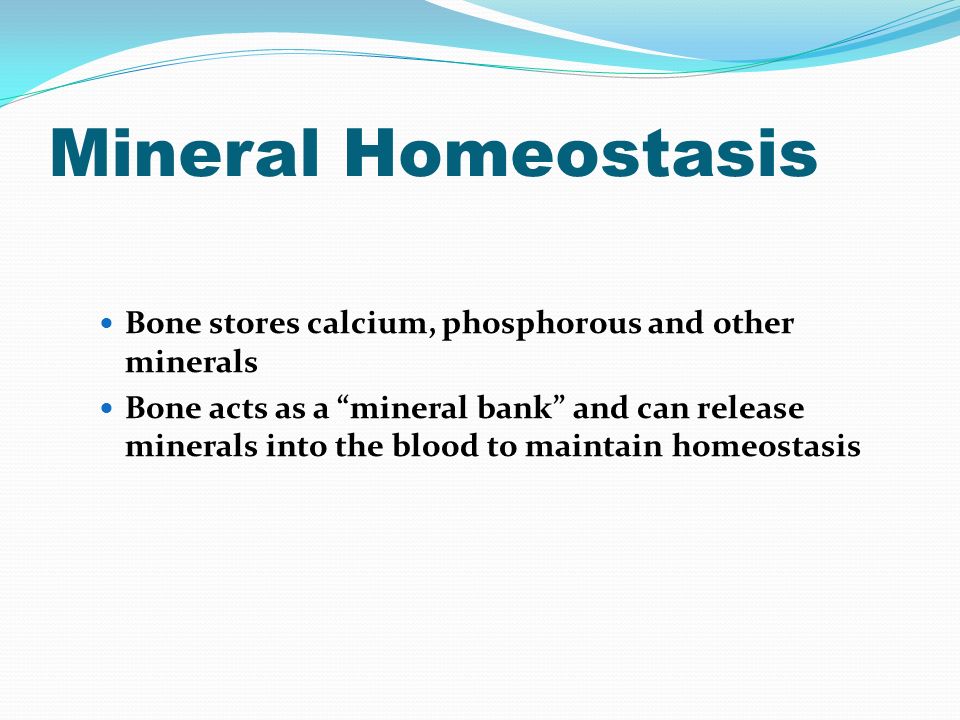 Mineral Homeostasis

- Bone stores calcium, phosphorous and other minerals
- Bone acts as a “mineral bank” and can release minerals into the blood to maintain homeostasis